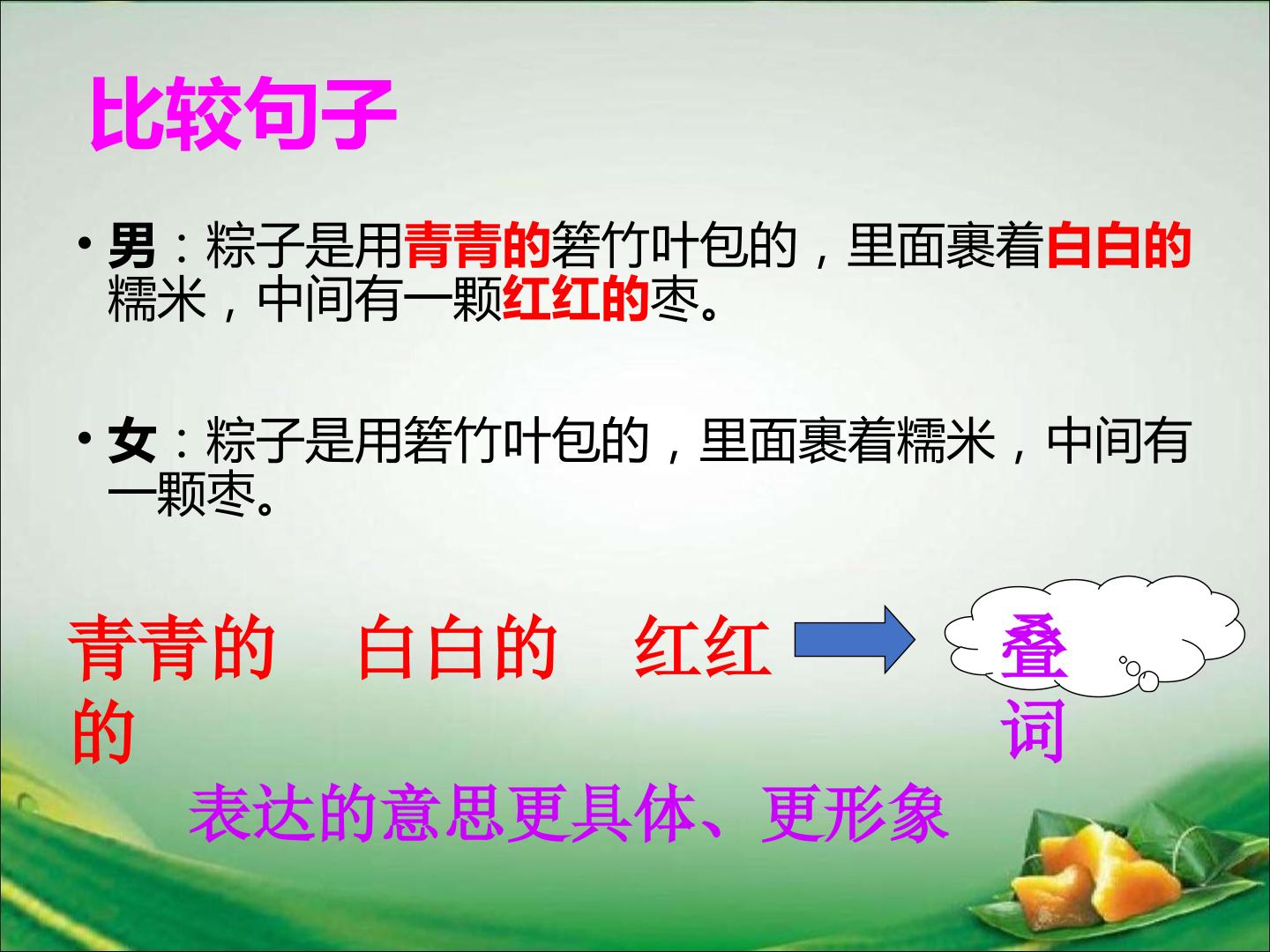 比较句子

• 男：粽子是用青青的箬竹叶包的，里面裹着白白的糯米，中间有一颗红红的枣。

• 女：粽子是用箬竹叶包的，里面裹着糯米，中间有一颗枣。

青青的 白白的 红红的

叠词

表达的意思更具体、更形象